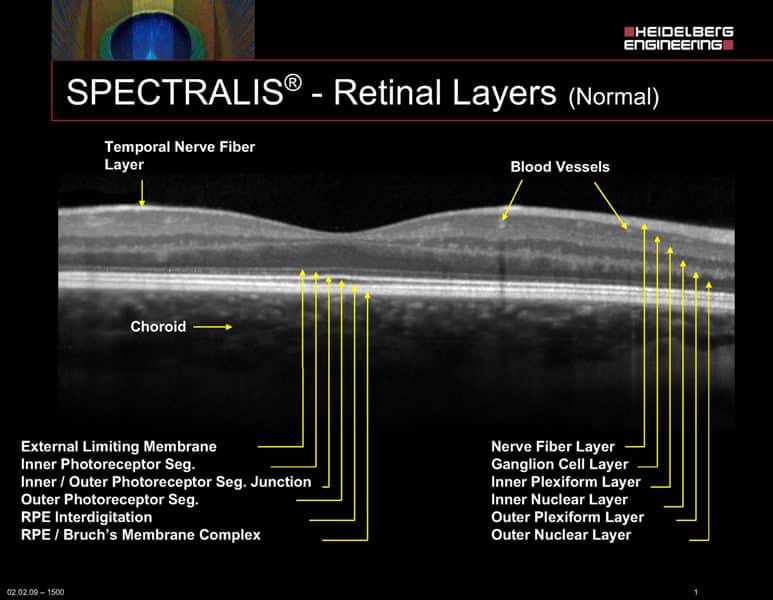 HEIDELBERG ENGINEERING

SPECTRALIS® - Retinal Layers (Normal)

Temporal Nerve Fiber Layer

Blood Vessels

Choroid

External Limiting Membrane
Inner Photoreceptor Seg.
Inner / Outer Photoreceptor Seg. Junction
Outer Photoreceptor Seg.
RPE Interdigitation
RPE / Bruch's Membrane Complex

Nerve Fiber Layer
Ganglion Cell Layer
Inner Plexiform Layer
Inner Nuclear Layer
Outer Plexiform Layer
Outer Nuclear Layer

02.02.09 – 1500

1